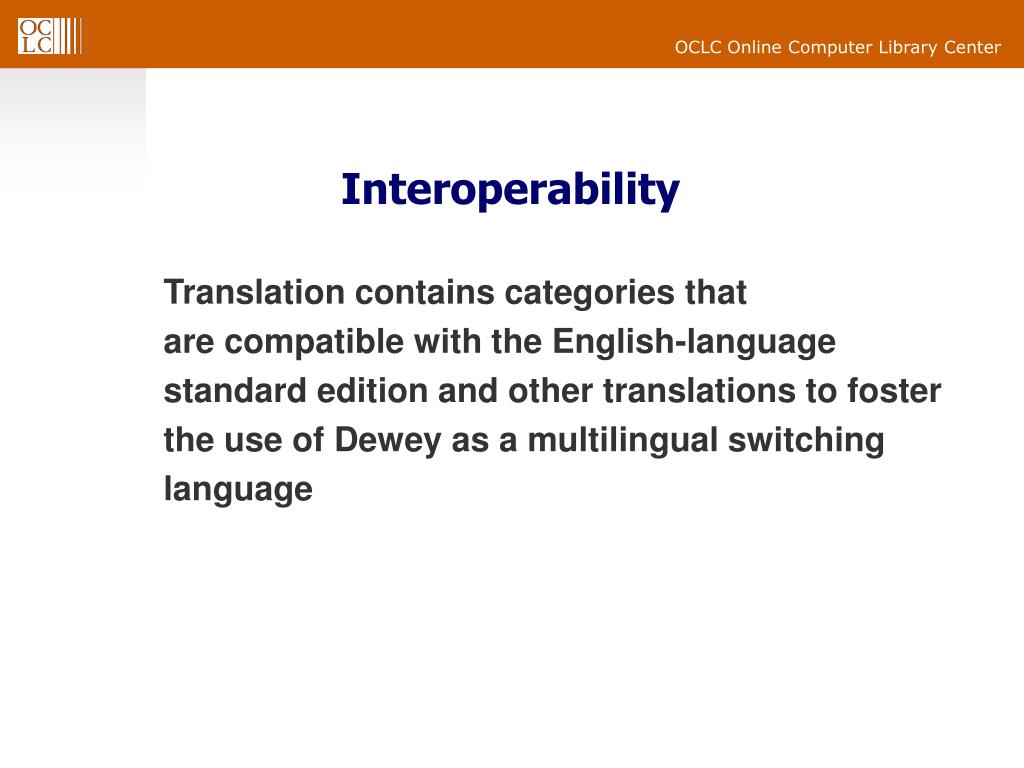 OC
LC

OCLC Online Computer Library Center

Interoperability

Translation contains categories that are compatible with the English-language standard edition and other translations to foster the use of Dewey as a multilingual switching language